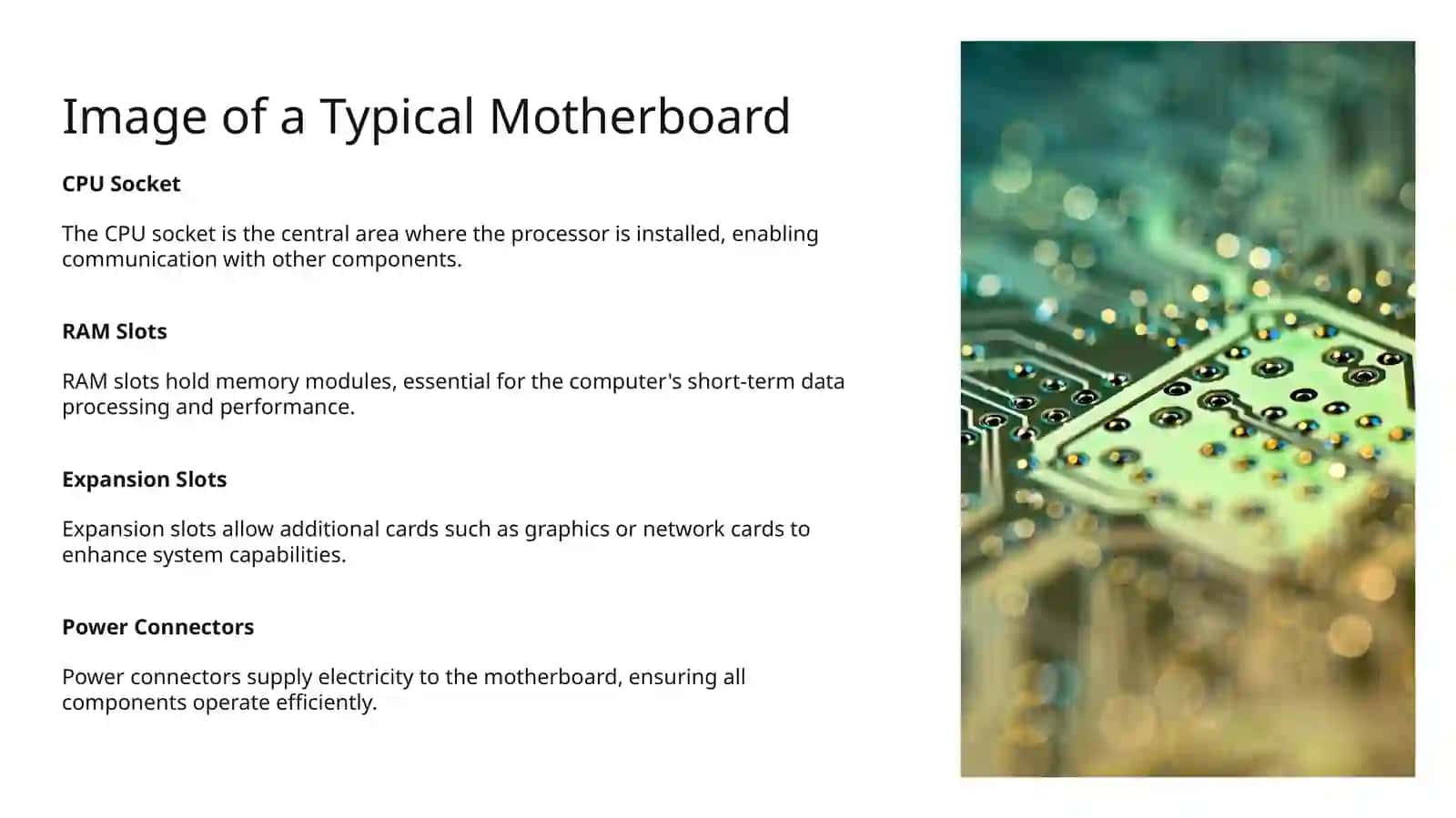 Image of a Typical Motherboard

CPU Socket

The CPU socket is the central area where the processor is installed, enabling communication with other components.

RAM Slots

RAM slots hold memory modules, essential for the computer's short-term data processing and performance.

Expansion Slots

Expansion slots allow additional cards such as graphics or network cards to enhance system capabilities.

Power Connectors

Power connectors supply electricity to the motherboard, ensuring all components operate efficiently.